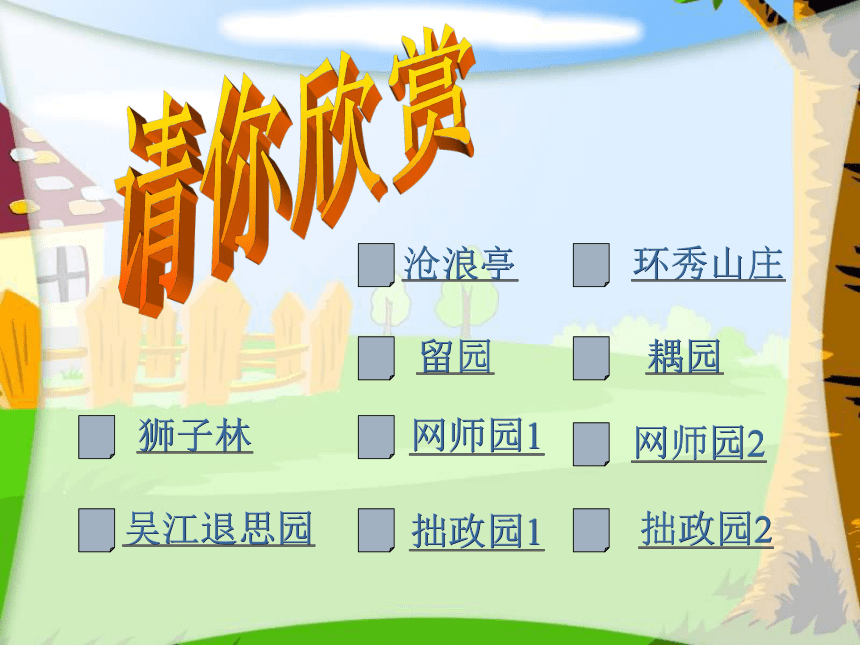 请你欣赏

沧浪亭

环秀山庄

留园

耦园

狮子林

网师园1

网师园2

吴江退思园

拙政园1

拙政园2